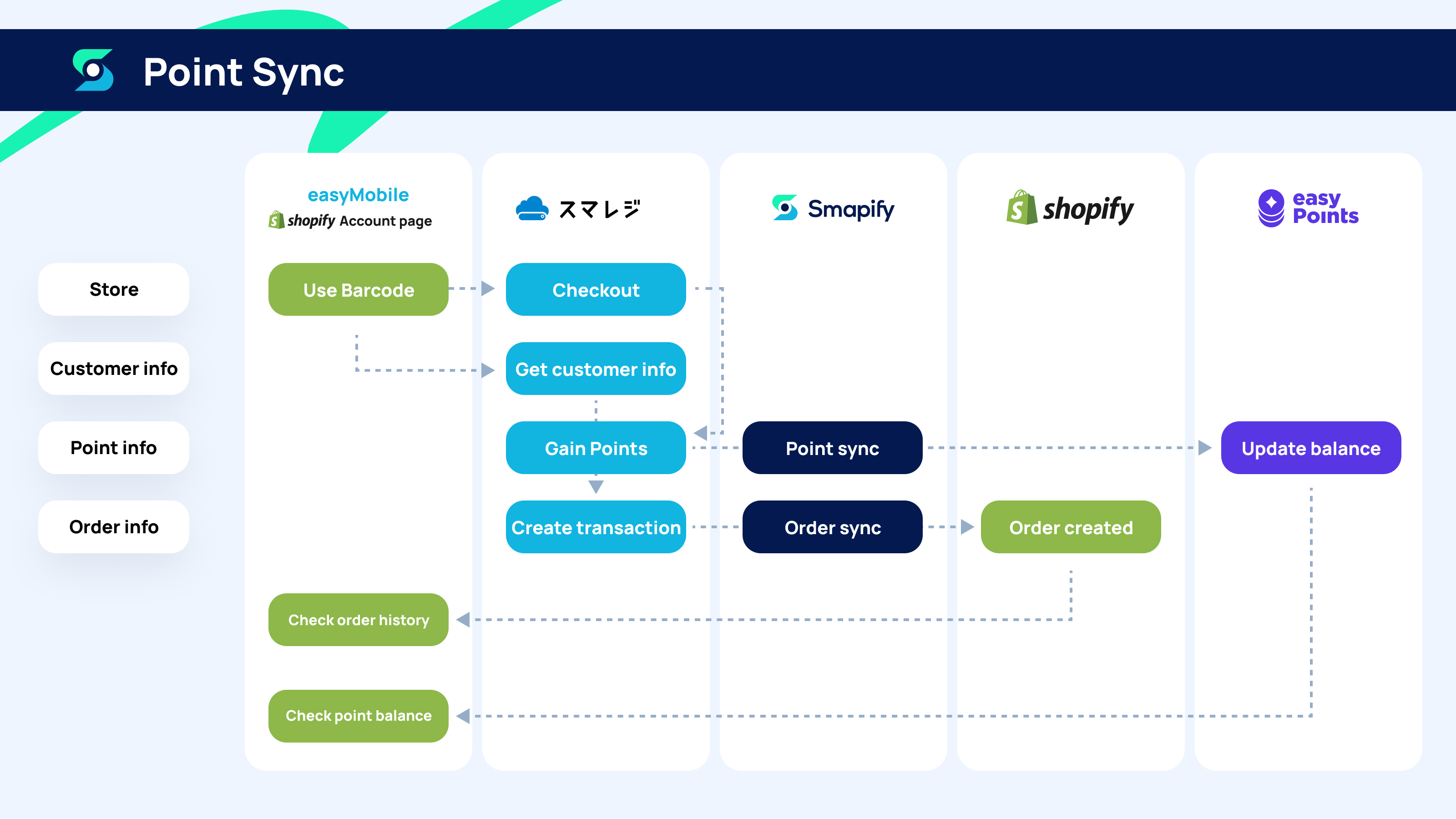 Point Sync

Store

Customer info

Point info

Order info

easyMobile
shopify Account page

Use Barcode

Check order history

Check point balance

スマレジ

Checkout

Get customer info

Gain Points

Create transaction

Smapify

Point sync

Order sync

shopify

Order created

easy Points

Update balance